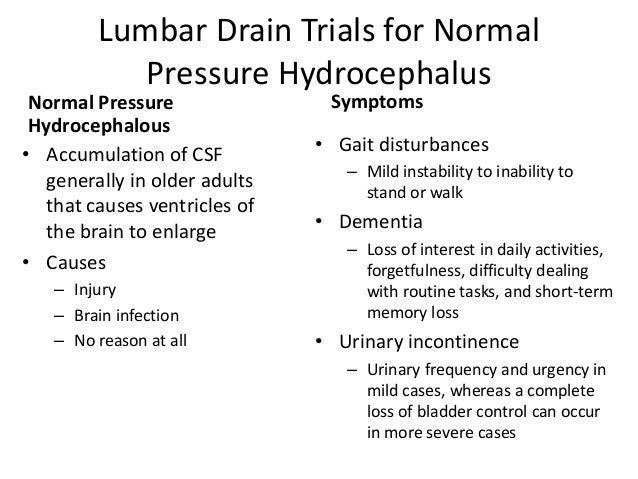 Lumbar Drain Trials for Normal Pressure Hydrocephalus

Normal Pressure Hydrocephalous

• Accumulation of CSF generally in older adults that causes ventricles of the brain to enlarge
• Causes
– Injury
– Brain infection
– No reason at all

Symptoms

• Gait disturbances
– Mild instability to inability to stand or walk
• Dementia
– Loss of interest in daily activities, forgetfulness, difficulty dealing with routine tasks, and short-term memory loss
• Urinary incontinence
– Urinary frequency and urgency in mild cases, whereas a complete loss of bladder control can occur in more severe cases